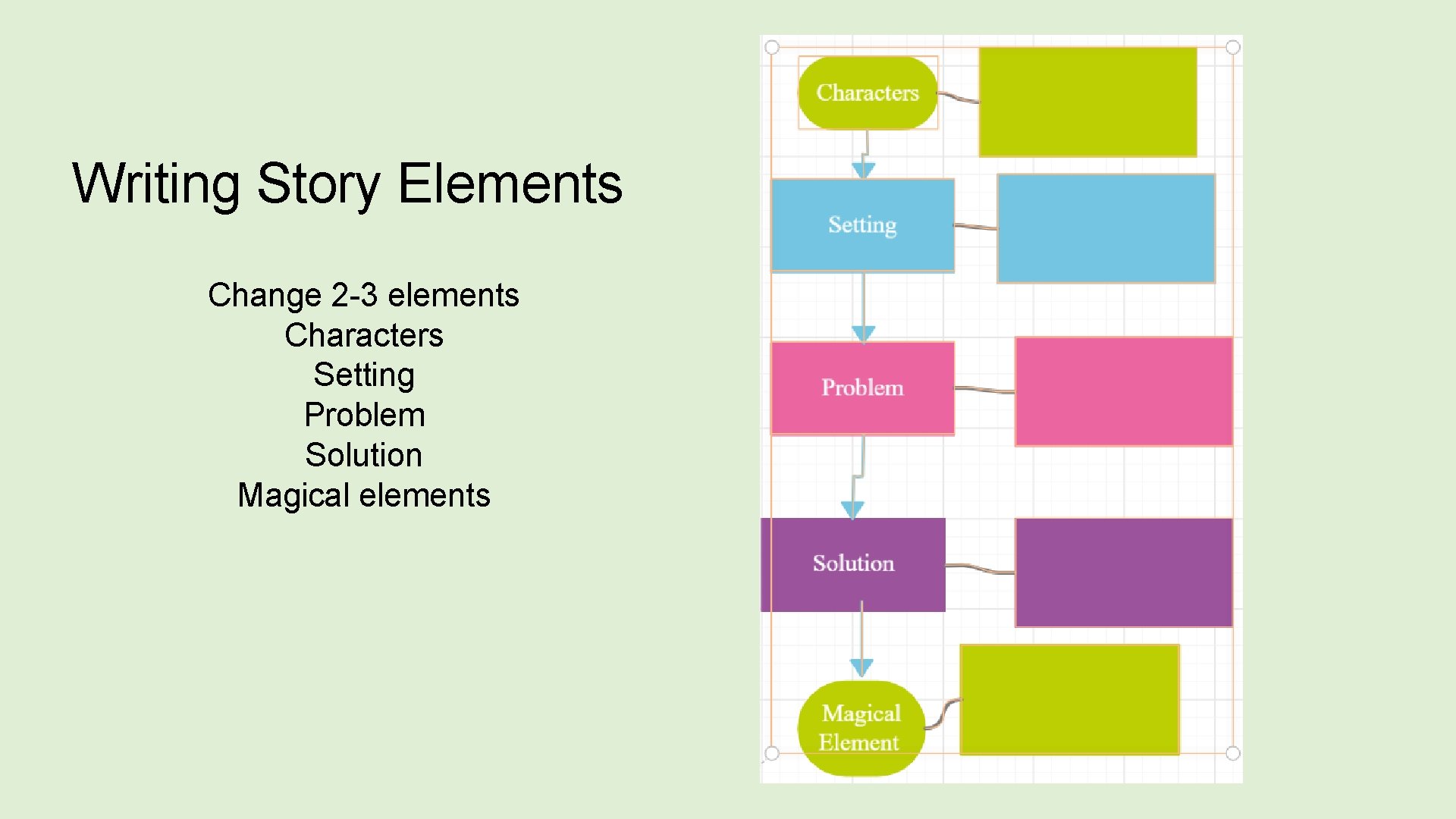 Writing Story Elements

Change 2-3 elements
Characters
Setting
Problem
Solution
Magical elements

Characters

Setting

Problem

Solution

Magical Element